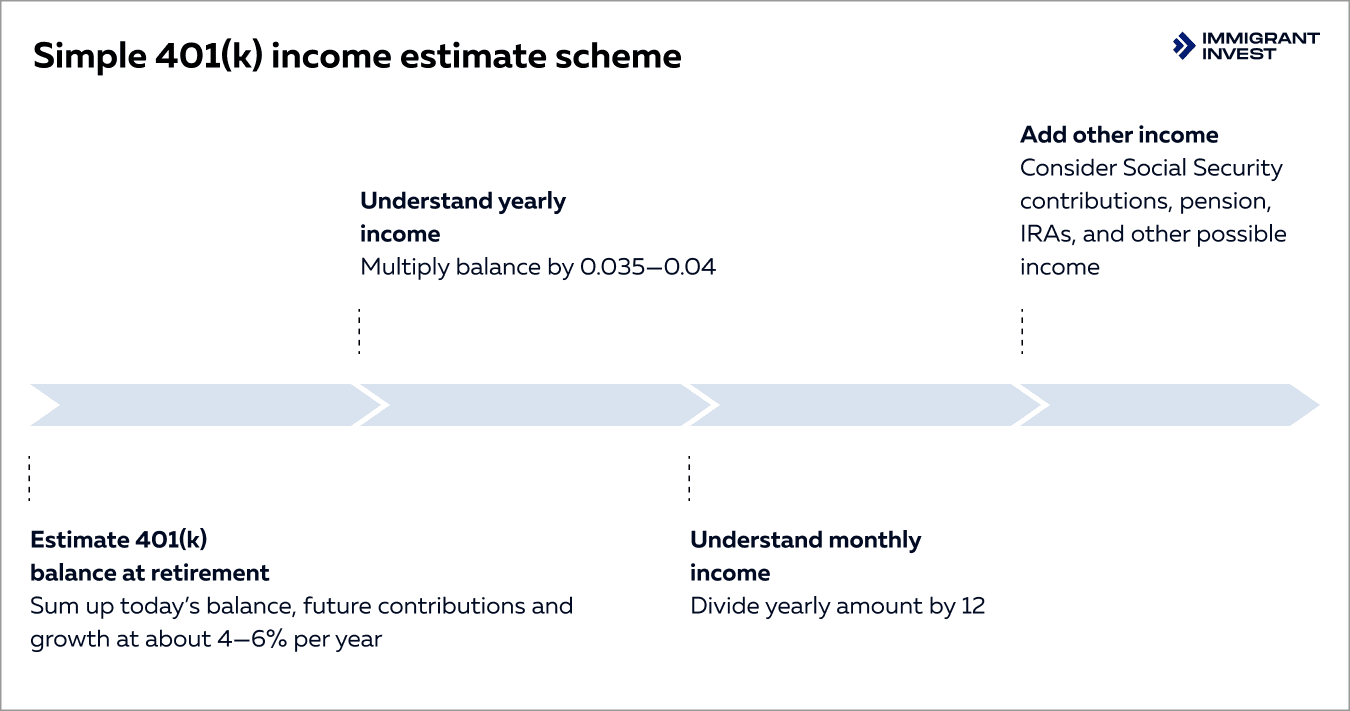 Simple 401(k) income estimate scheme

IMMIGRANT INVEST

Estimate 401(k) balance at retirement
Sum up today's balance, future contributions and growth at about 4—6% per year

Understand yearly income
Multiply balance by 0.035—0.04

Understand monthly income
Divide yearly amount by 12

Add other income
Consider Social Security contributions, pension, IRAs, and other possible income